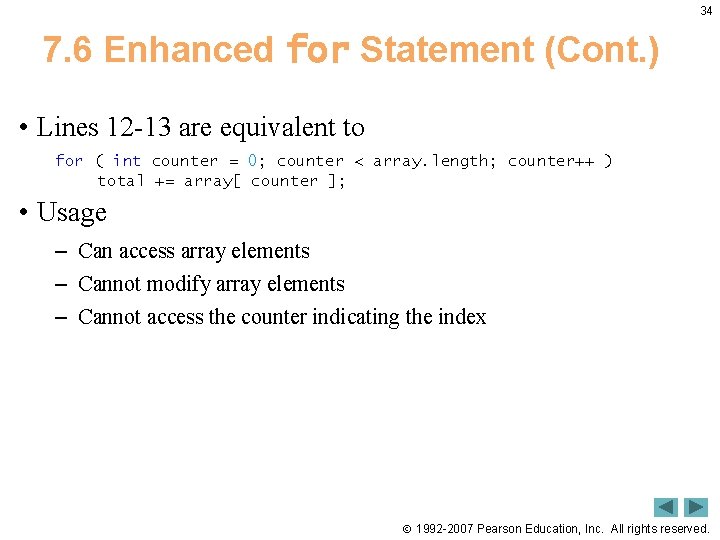 34

7.6 Enhanced for Statement (Cont.)

• Lines 12-13 are equivalent to

for ( int counter = 0; counter < array.length; counter++ )
    total += array[ counter ];

• Usage

– Can access array elements
– Cannot modify array elements
– Cannot access the counter indicating the index

© 1992-2007 Pearson Education, Inc. All rights reserved.